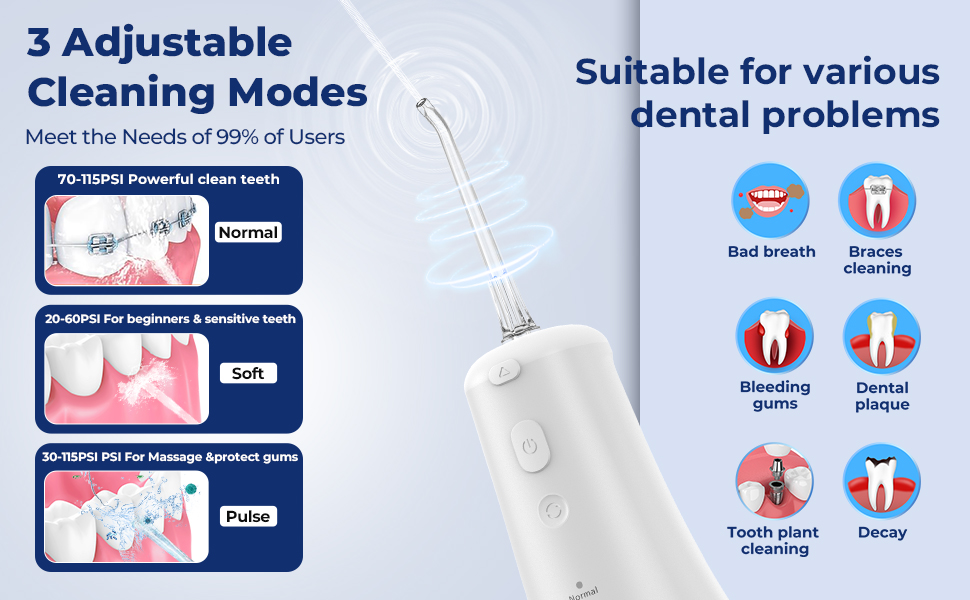 3 Adjustable Cleaning Modes

Meet the Needs of 99% of Users

70-115PSI Powerful clean teeth

Normal

20-60PSI For beginners & sensitive teeth

Soft

30-115PSI PSI For Massage &protect gums

Pulse

Normal

Suitable for various dental problems

Bad breath

Braces cleaning

Bleeding gums

Dental plaque

Tooth plant cleaning

Decay